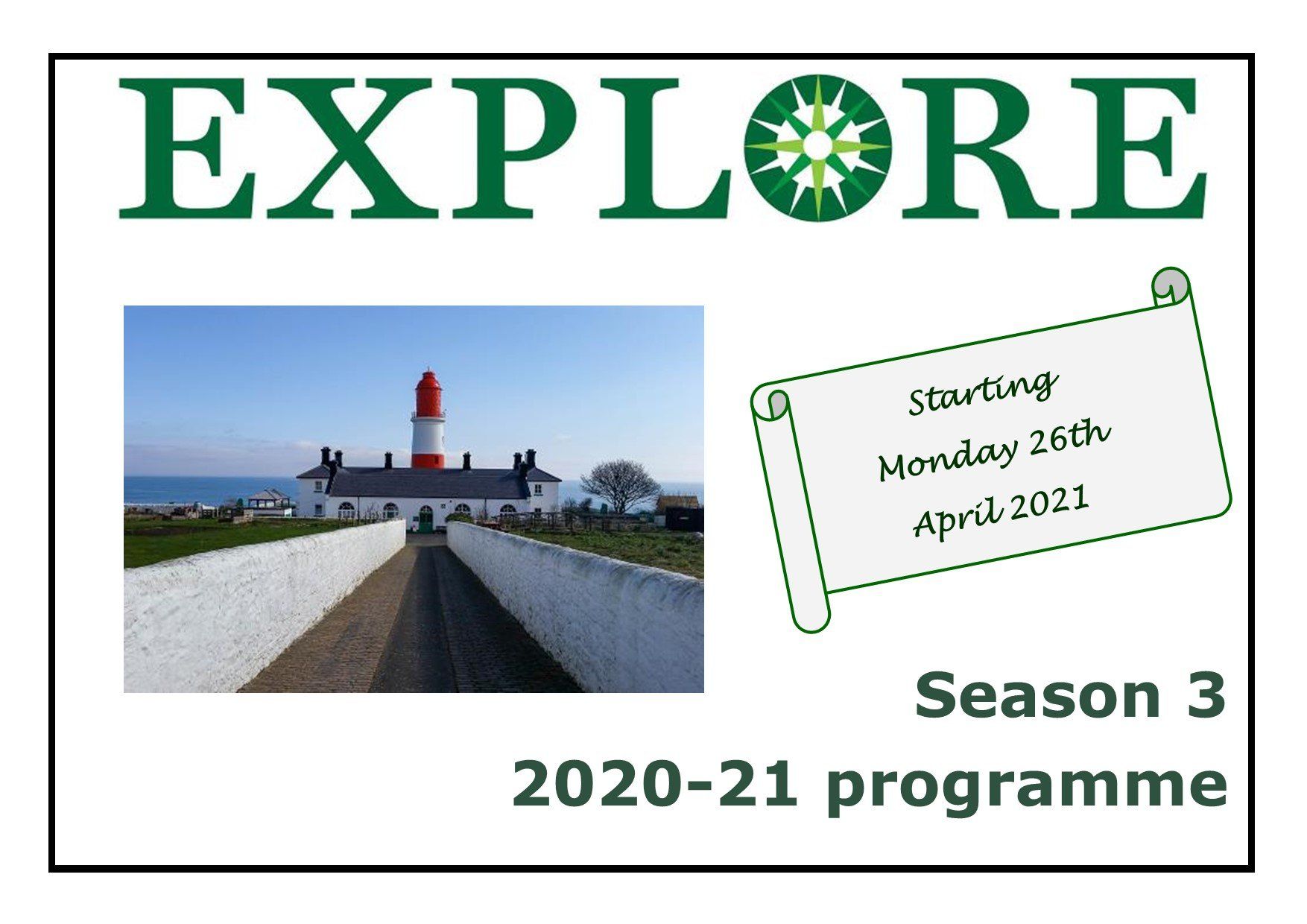 EXPLORE

Starting
Monday 26th
April 2021

Season 3
2020-21 programme